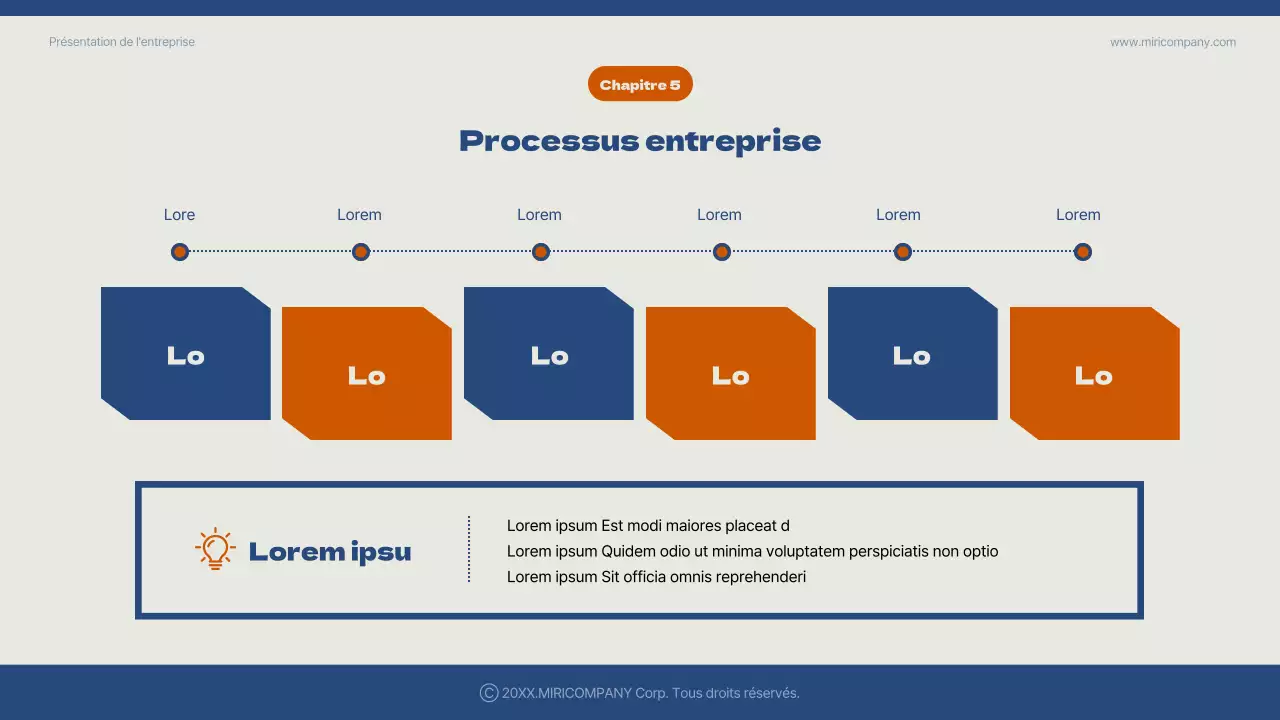 Présentation de l'entreprise

www.miricompany.com

Chapitre 5

Processus entreprise

Lore

Lorem

Lorem

Lorem

Lorem

Lorem

Lo

Lo

Lo

Lo

Lo

Lo

Lorem ipsu

Lorem ipsum Est modi maiores placeat d
Lorem ipsum Quidem odio ut minima voluptatem perspiciatis non optio
Lorem ipsum Sit officia omnis reprehenderi

© 20XX.MIRICOMPANY Corp. Tous droits réservés.